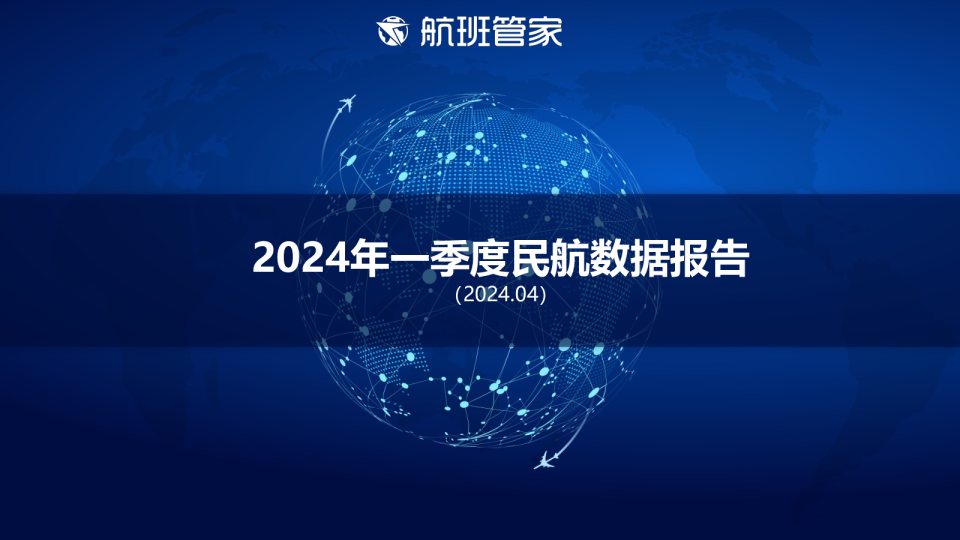 航班管家

2024年一季度民航数据报告
(2024.04)